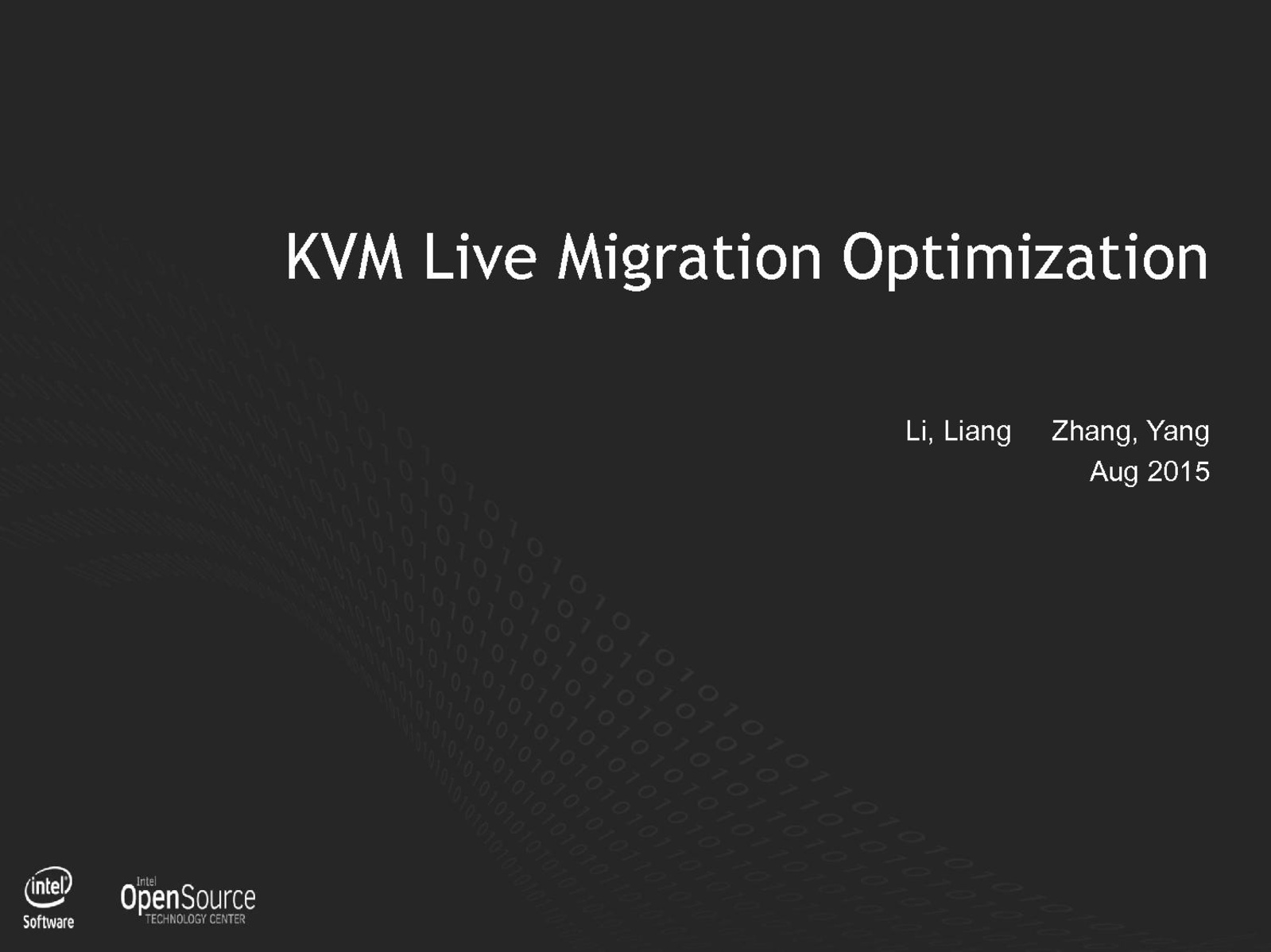 KVM Live Migration Optimization

Li, Liang Zhang, Yang
Aug 2015

intel
Software

Intel
OpenSource
TECHNOLOGY CENTER